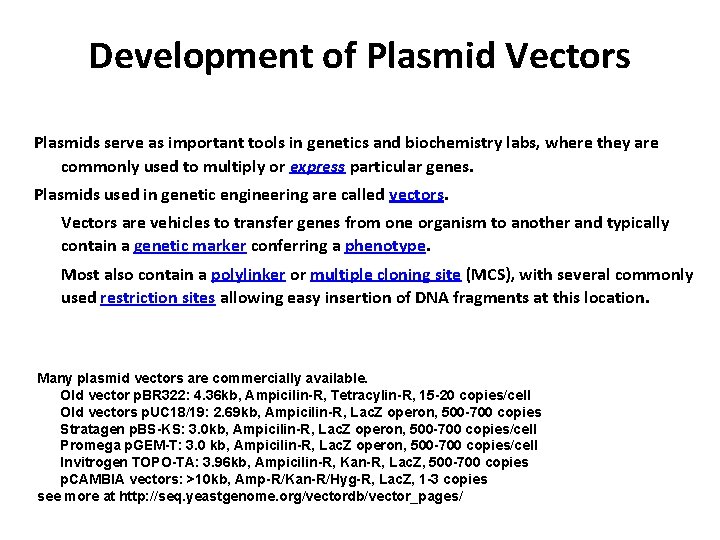 Development of Plasmid Vectors

Plasmids serve as important tools in genetics and biochemistry labs, where they are commonly used to multiply or express particular genes.

Plasmids used in genetic engineering are called vectors.

Vectors are vehicles to transfer genes from one organism to another and typically contain a genetic marker conferring a phenotype.

Most also contain a polylinker or multiple cloning site (MCS), with several commonly used restriction sites allowing easy insertion of DNA fragments at this location.

Many plasmid vectors are commercially available.
Old vector pBR322: 4.36kb, Ampicilin-R, Tetracylin-R, 15-20 copies/cell
Old vectors pUC18/19: 2.69kb, Ampicilin-R, LacZ operon, 500-700 copies
Stratagen pBS-KS: 3.0kb, Ampicilin-R, LacZ operon, 500-700 copies/cell
Promega pGEM-T: 3.0 kb, Ampicilin-R, LacZ operon, 500-700 copies/cell
Invitrogen TOPO-TA: 3.96kb, Ampicilin-R, Kan-R, LacZ, 500-700 copies
pCAMBIA vectors: >10kb, Amp-R/Kan-R/Hyg-R, LacZ, 1-3 copies
see more at http://seq.yeastgenome.org/vectordb/vector_pages/